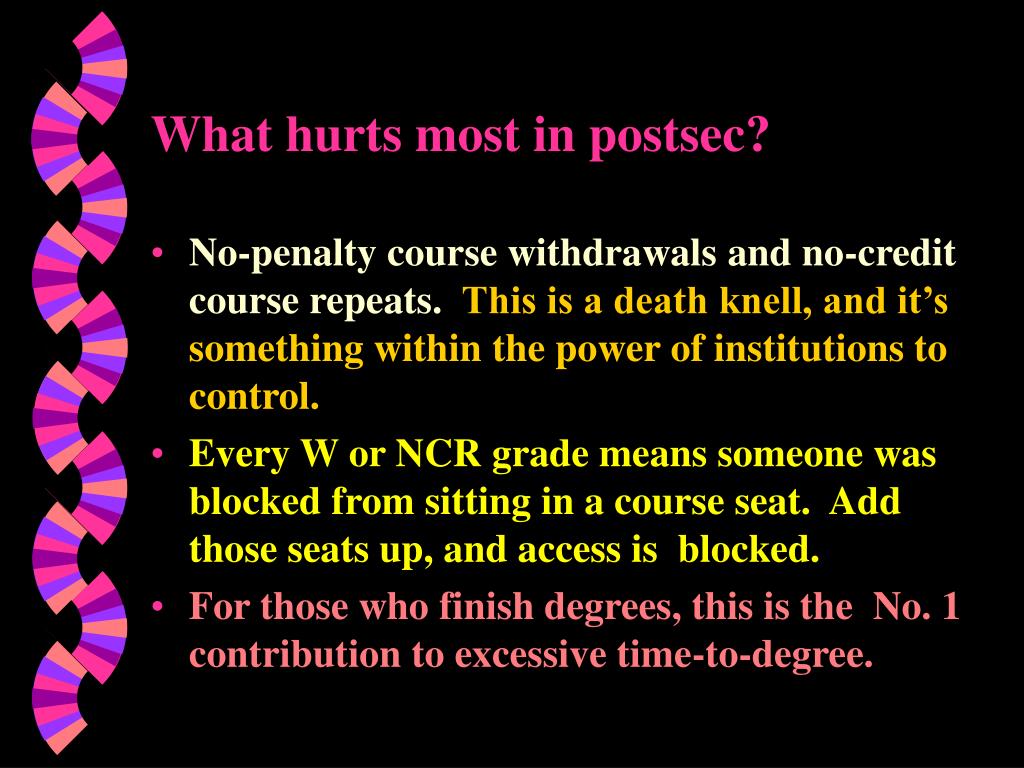 What hurts most in postsec?

• No-penalty course withdrawals and no-credit course repeats. This is a death knell, and it’s something within the power of institutions to control.
• Every W or NCR grade means someone was blocked from sitting in a course seat. Add those seats up, and access is blocked.
• For those who finish degrees, this is the No. 1 contribution to excessive time-to-degree.